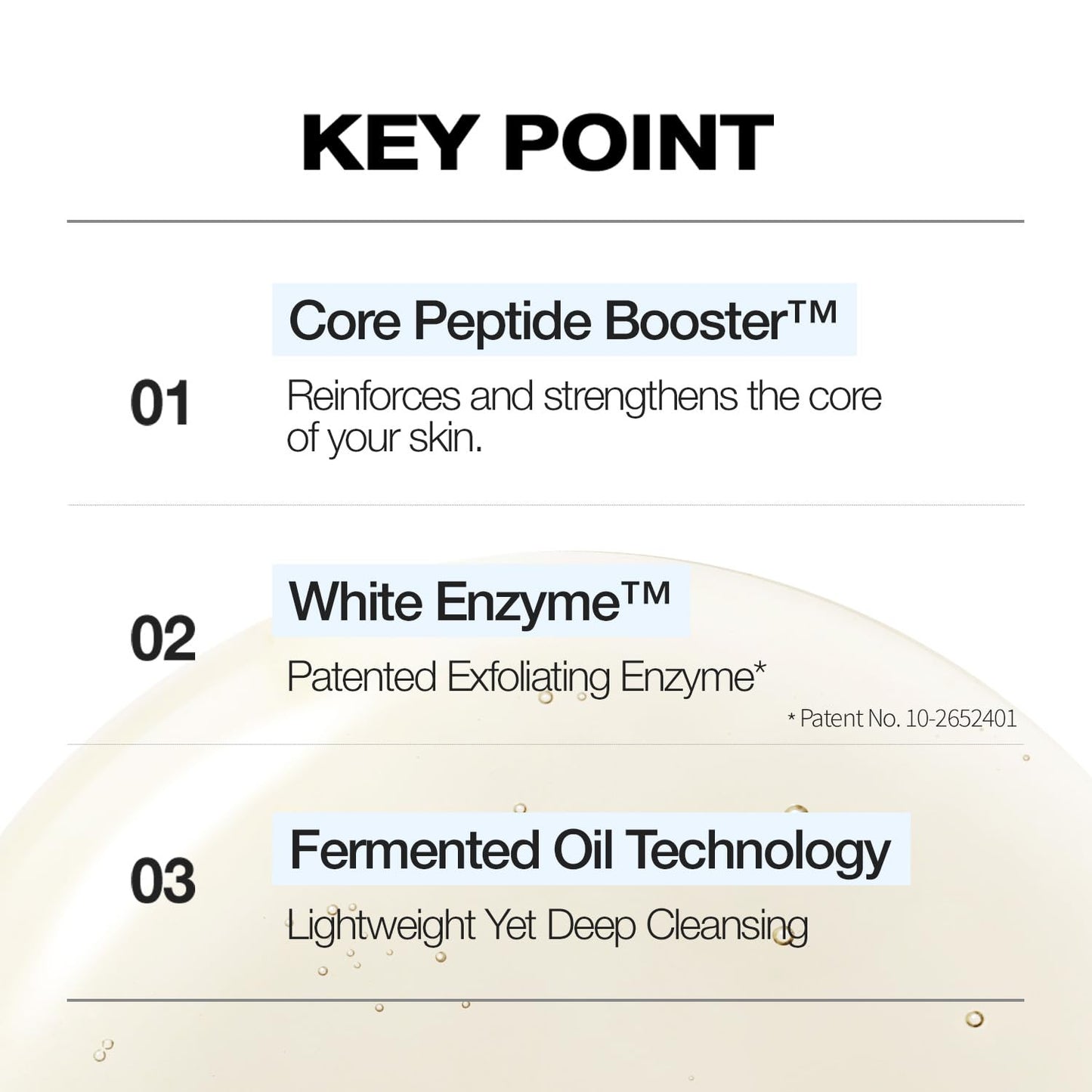 KEY POINT

01
Core Peptide Booster™
Reinforces and strengthens the core of your skin.

02
White Enzyme™
Patented Exfoliating Enzyme*
* Patent No. 10-2652401

03
Fermented Oil Technology
Lightweight Yet Deep Cleansing